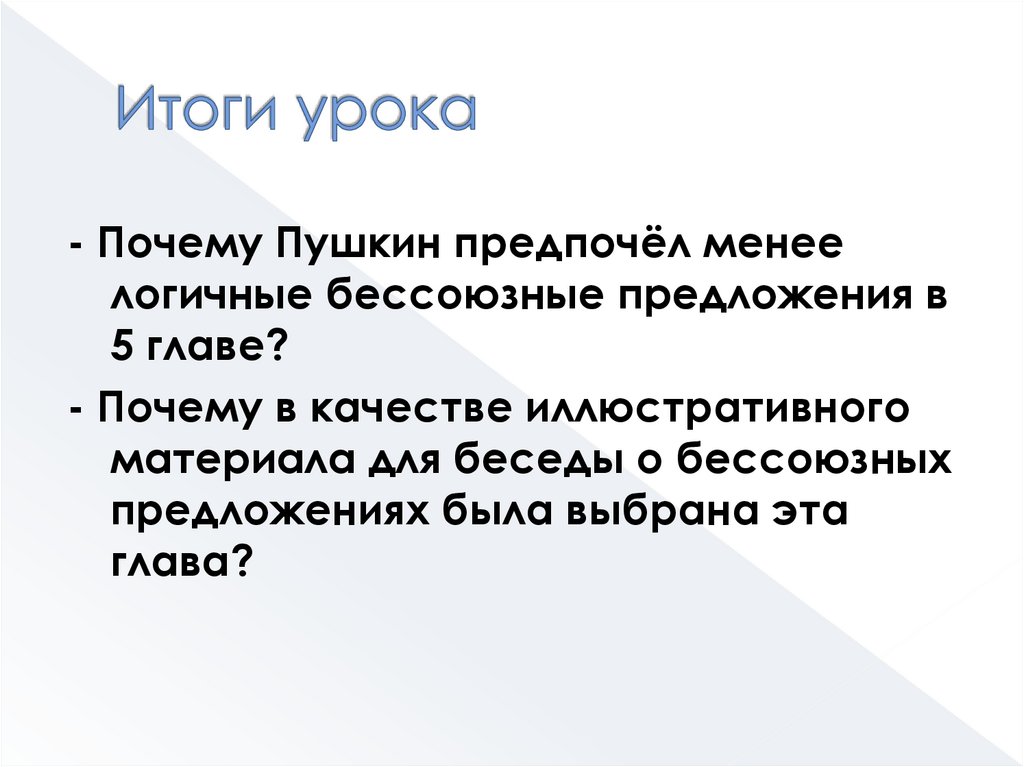 Итоги урока

- Почему Пушкин предпочёл менее логичные бессоюзные предложения в 5 главе?

- Почему в качестве иллюстративного материала для беседы о бессоюзных предложениях была выбрана эта глава?